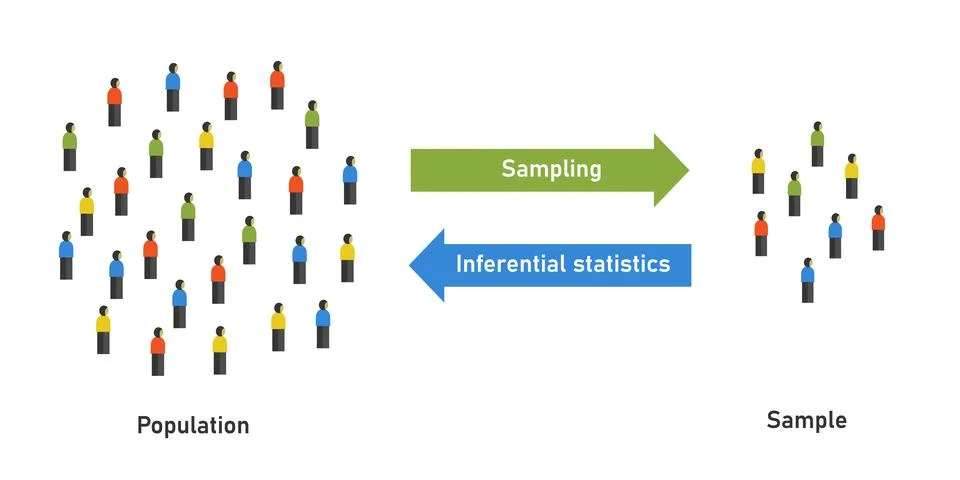 Sampling

Inferential statistics

Population

Sample